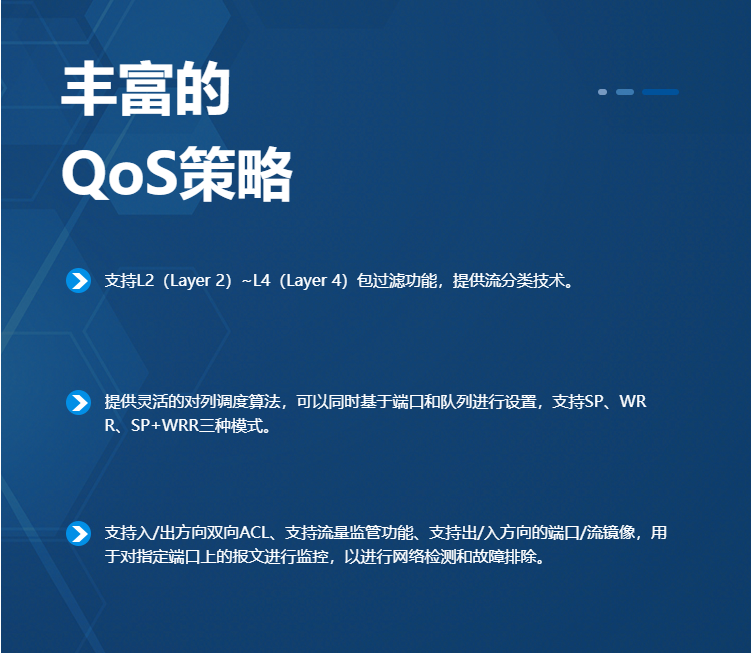 丰富的
QoS策略

支持L2（Layer 2）~L4（Layer 4）包过滤功能，提供流分类技术。

提供灵活的对列调度算法，可以同时基于端口和队列进行设置，支持SP、WRR、SP+WRR三种模式。

支持入/出方向双向ACL、支持流量监管功能、支持出/入方向的端口/流镜像，用于对指定端口上的报文进行监控，以进行网络检测和故障排除。